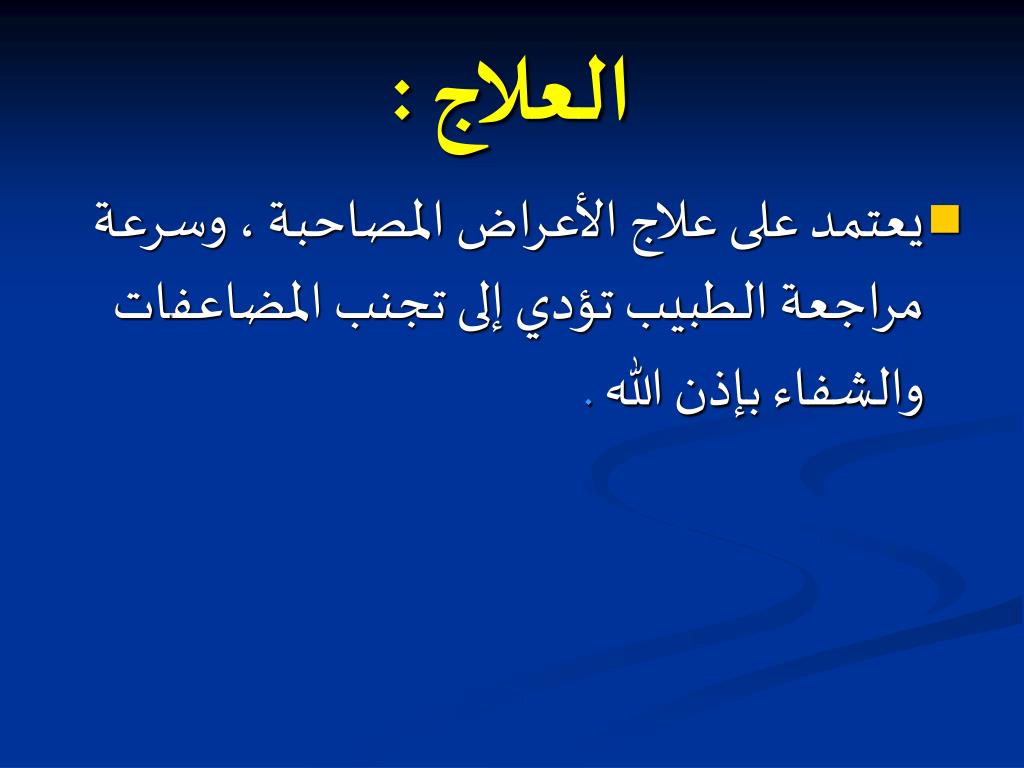 العلاج :

يعتمد على علاج الأعراض المصاحبة ، وسرعة مراجعة الطبيب تؤدي إلى تجنب المضاعفات والشفاء بإذن الله .